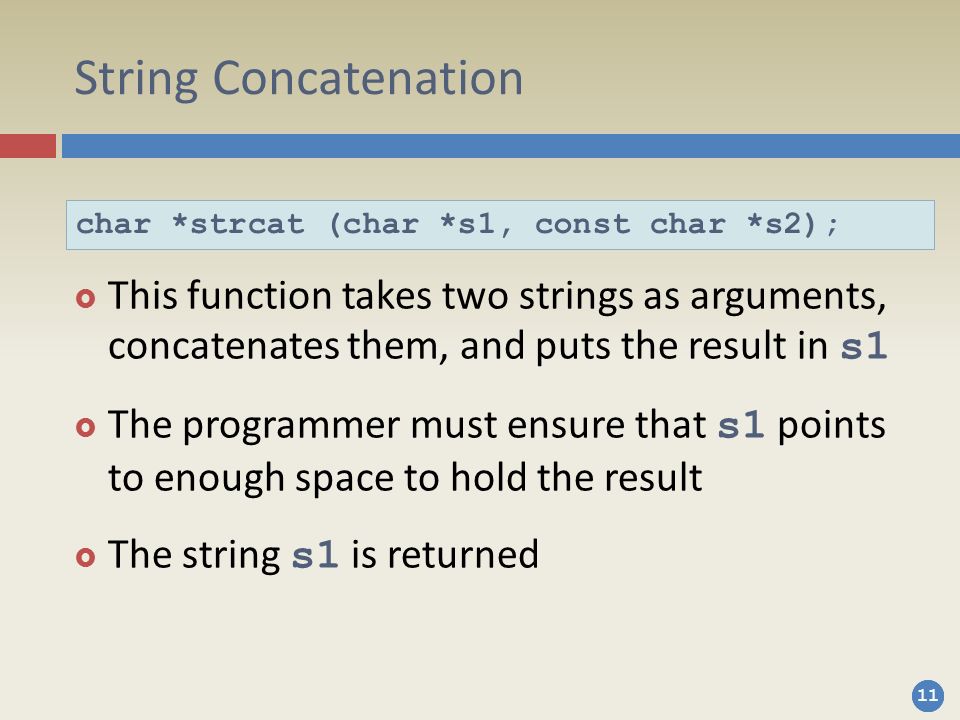 String Concatenation

char *strcat (char *s1, const char *s2);

This function takes two strings as arguments, concatenates them, and puts the result in s1

The programmer must ensure that s1 points to enough space to hold the result

The string s1 is returned

11